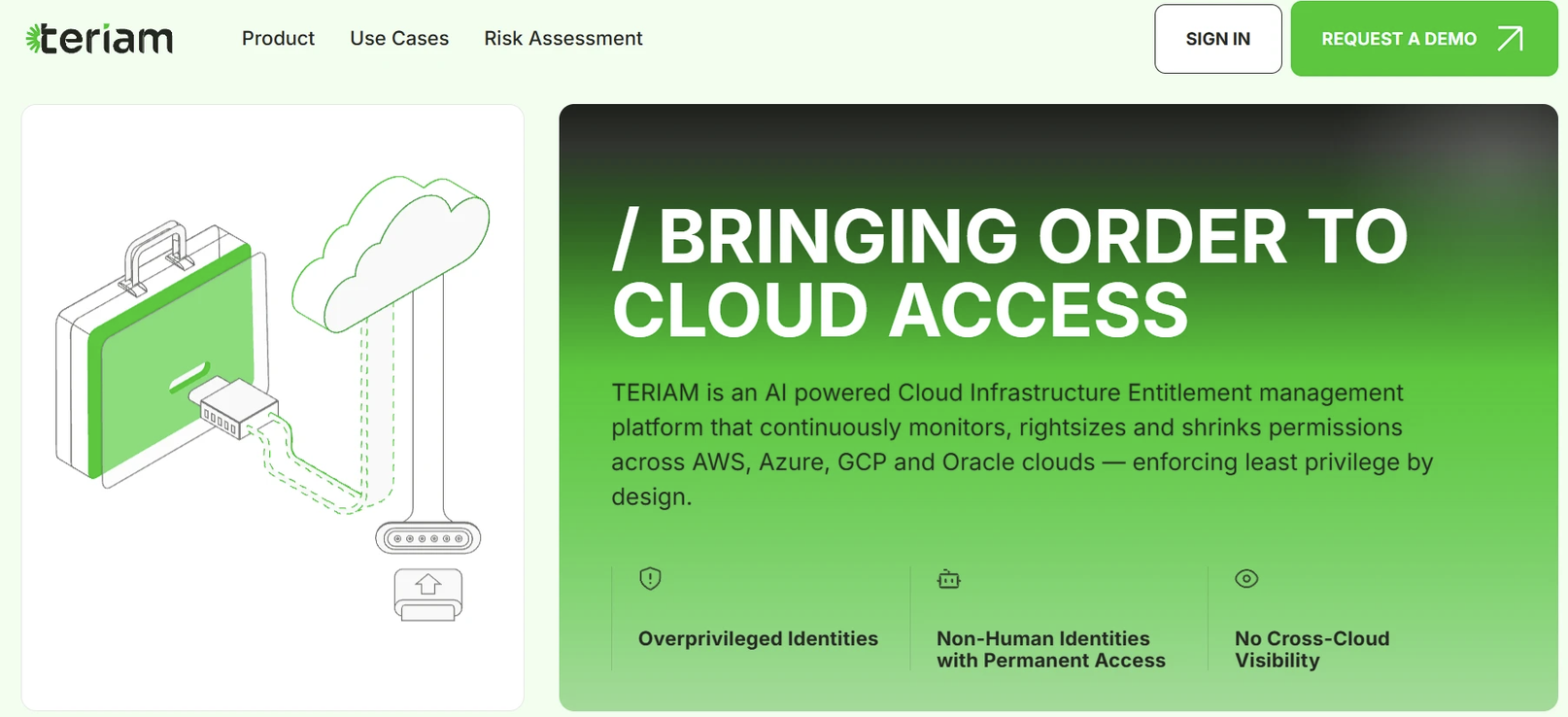 teriam

Product Use Cases Risk Assessment

SIGN IN

REQUEST A DEMO

/ BRINGING ORDER TO CLOUD ACCESS

TERIAM is an AI powered Cloud Infrastructure Entitlement management platform that continuously monitors, rightsizes and shrinks permissions across AWS, Azure, GCP and Oracle clouds — enforcing least privilege by design.

Overprivileged Identities

Non-Human Identities with Permanent Access

No Cross-Cloud Visibility